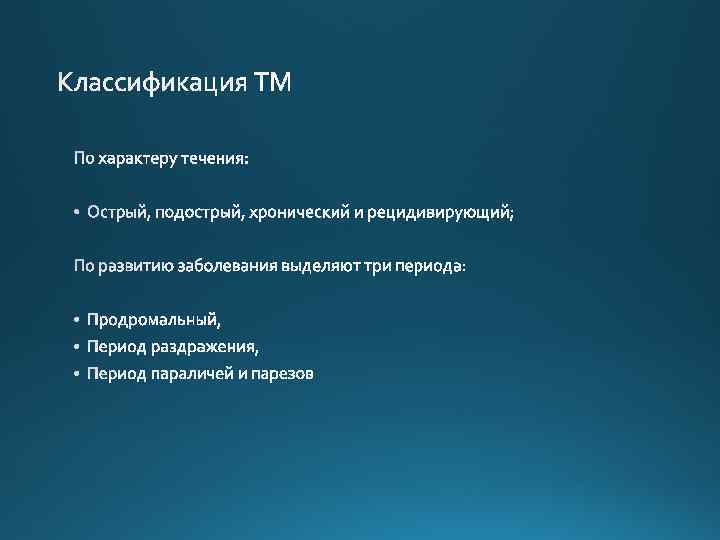 Классификация ТМ

По характеру течения:

• Острый, подострый, хронический и рецидивирующий;

По развитию заболевания выделяют три периода:

• Продромальный,
• Период раздражения,
• Период параличей и парезов